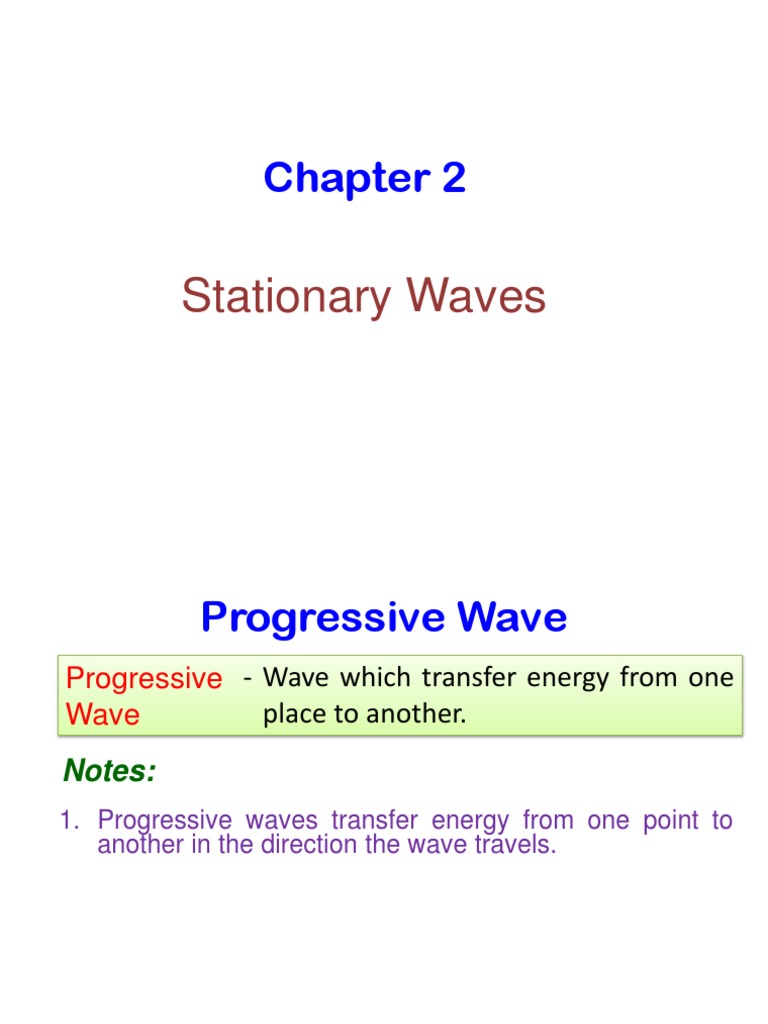 Chapter 2

Stationary Waves

Progressive Wave

Progressive Wave - Wave which transfer energy from one place to another.

Notes:

1. Progressive waves transfer energy from one point to another in the direction the wave travels.